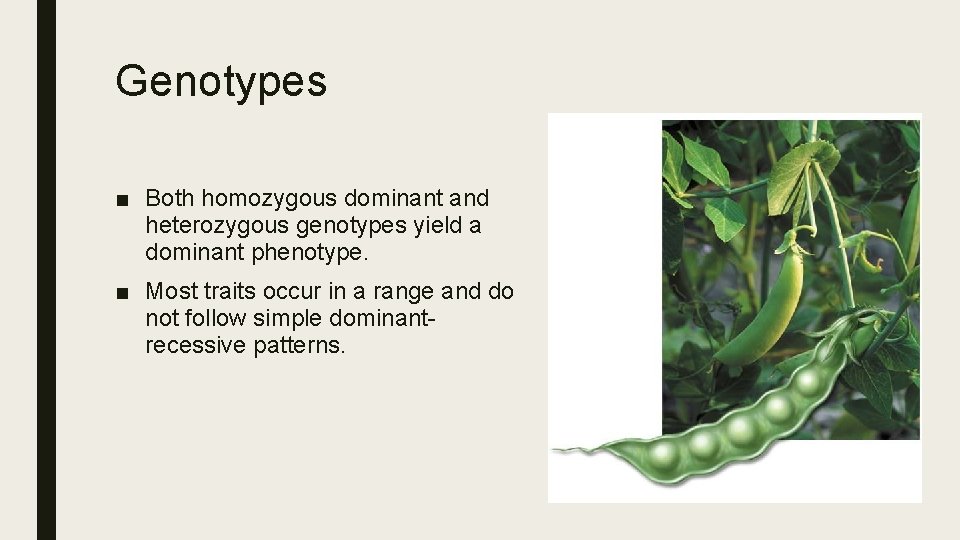 Genotypes

■ Both homozygous dominant and heterozygous genotypes yield a dominant phenotype.

■ Most traits occur in a range and do not follow simple dominant-recessive patterns.